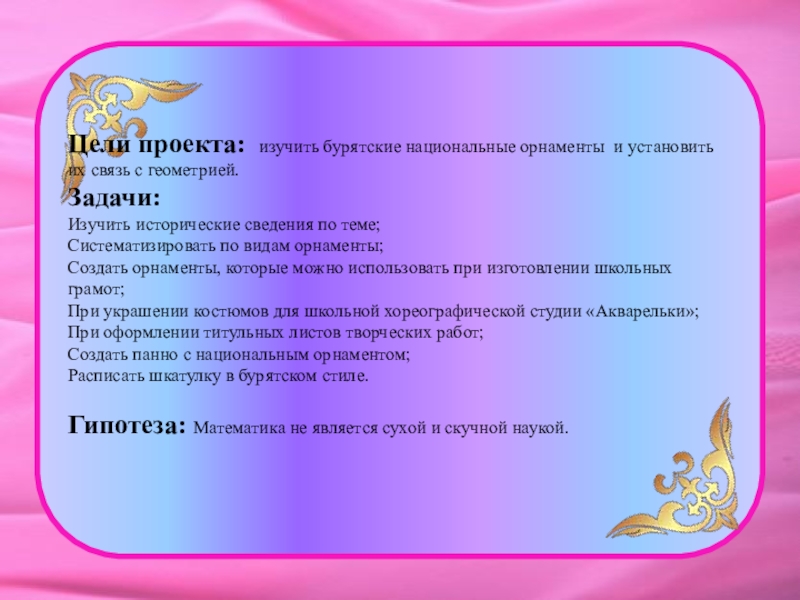 Цели проекта: изучить бурятские национальные орнаменты и установить их связь с геометрией.

Задачи:

Изучить исторические сведения по теме;
Систематизировать по видам орнаменты;
Создать орнаменты, которые можно использовать при изготовлении школьных грамот;
При украшении костюмов для школьной хореографической студии «Акварельки»;
При оформлении титульных листов творческих работ;
Создать панно с национальным орнаментом;
Расписать шкатулку в бурятском стиле.

Гипотеза: Математика не является сухой и скучной наукой.